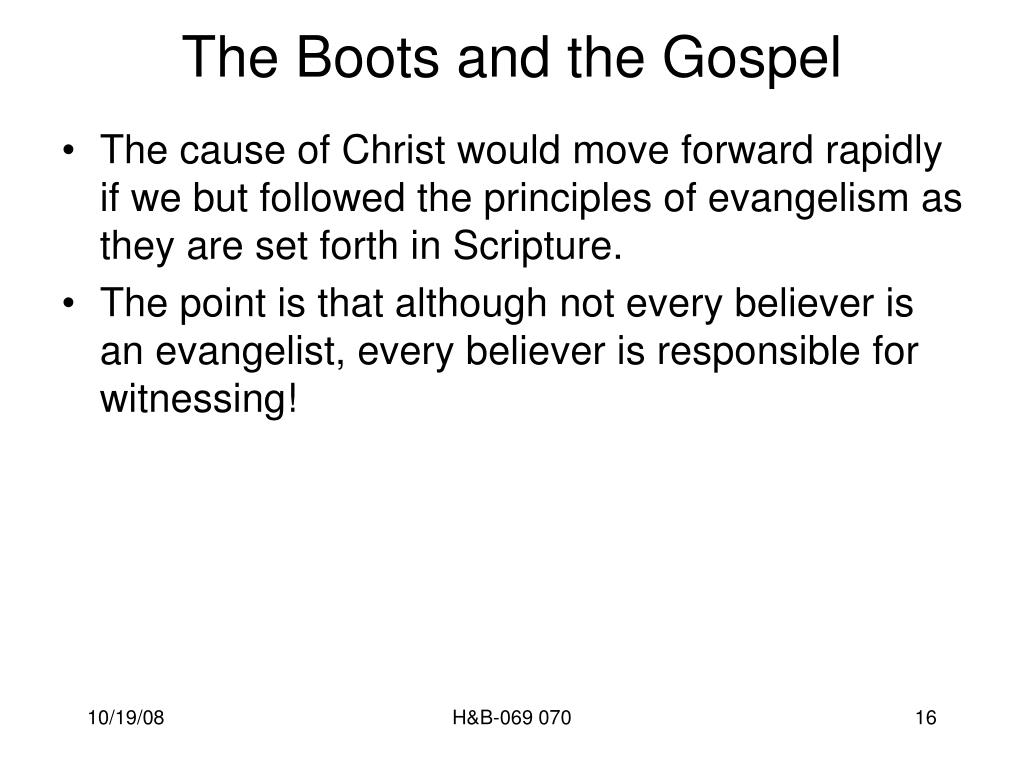 The Boots and the Gospel

• The cause of Christ would move forward rapidly if we but followed the principles of evangelism as they are set forth in Scripture.
• The point is that although not every believer is an evangelist, every believer is responsible for witnessing!

10/19/08

H&B-069 070

16